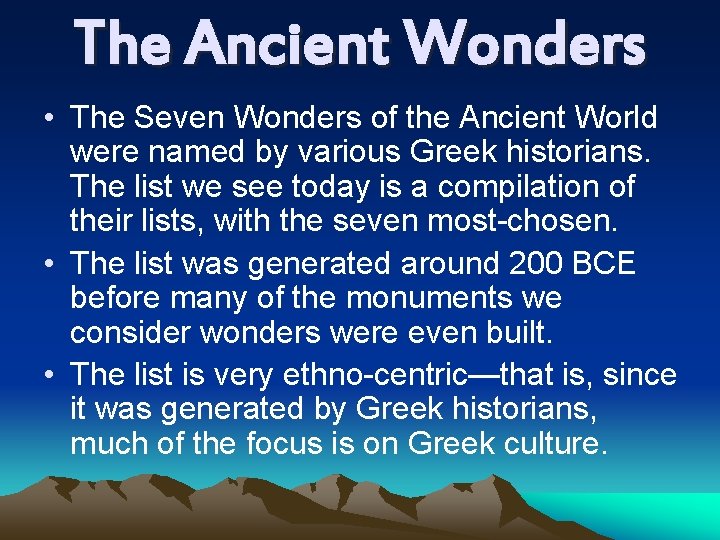 The Ancient Wonders

• The Seven Wonders of the Ancient World were named by various Greek historians. The list we see today is a compilation of their lists, with the seven most-chosen.

• The list was generated around 200 BCE before many of the monuments we consider wonders were even built.

• The list is very ethno-centric—that is, since it was generated by Greek historians, much of the focus is on Greek culture.